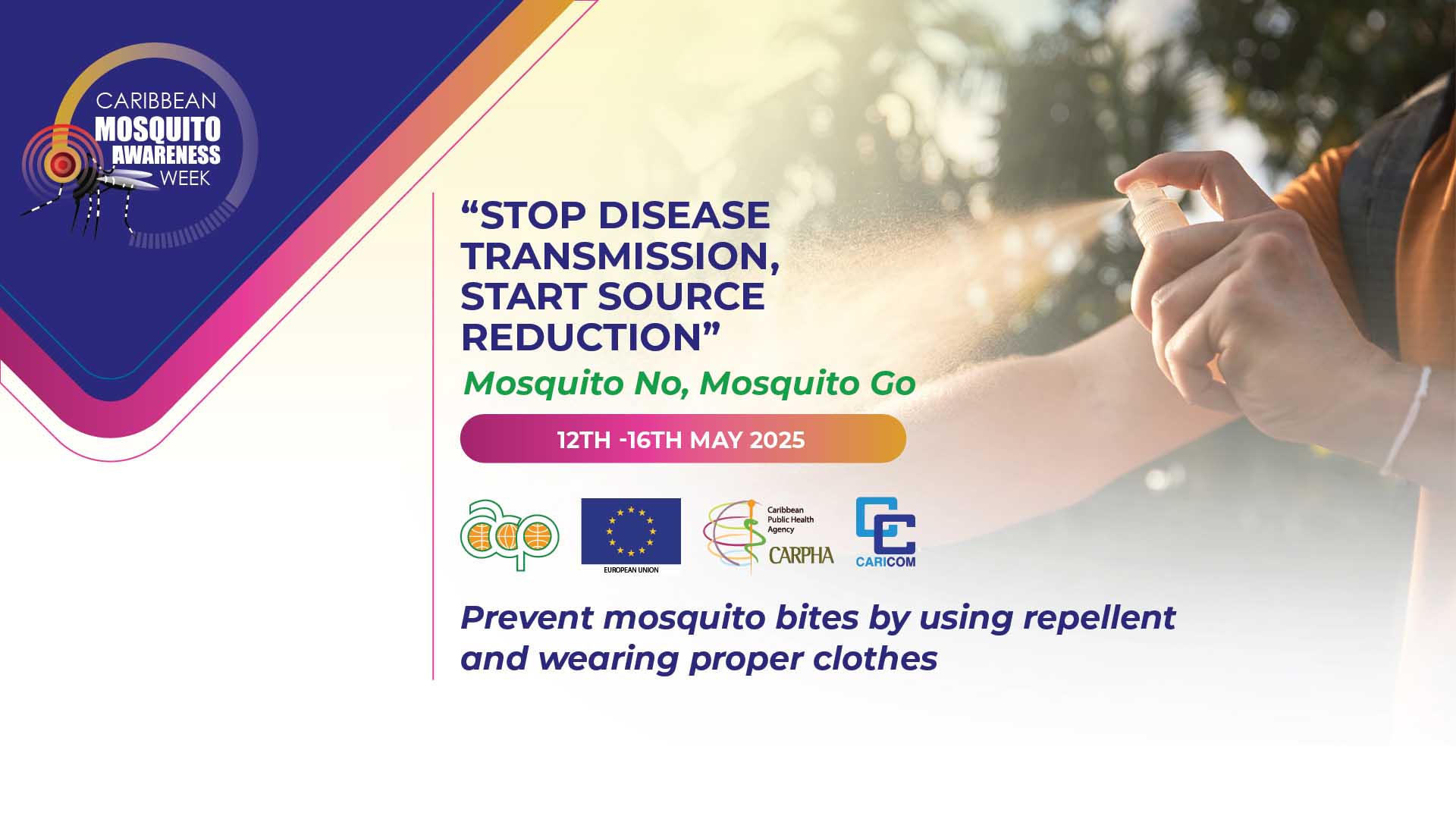 CARIBBEAN MOSQUITO AWARENESS WEEK

“STOP DISEASE TRANSMISSION, START SOURCE REDUCTION”

Mosquito No, Mosquito Go

12TH -16TH MAY 2025

acp

EUROPEAN UNION

Caribbean Public Health Agency
CARPHA

CARICOM

Prevent mosquito bites by using repellent and wearing proper clothes